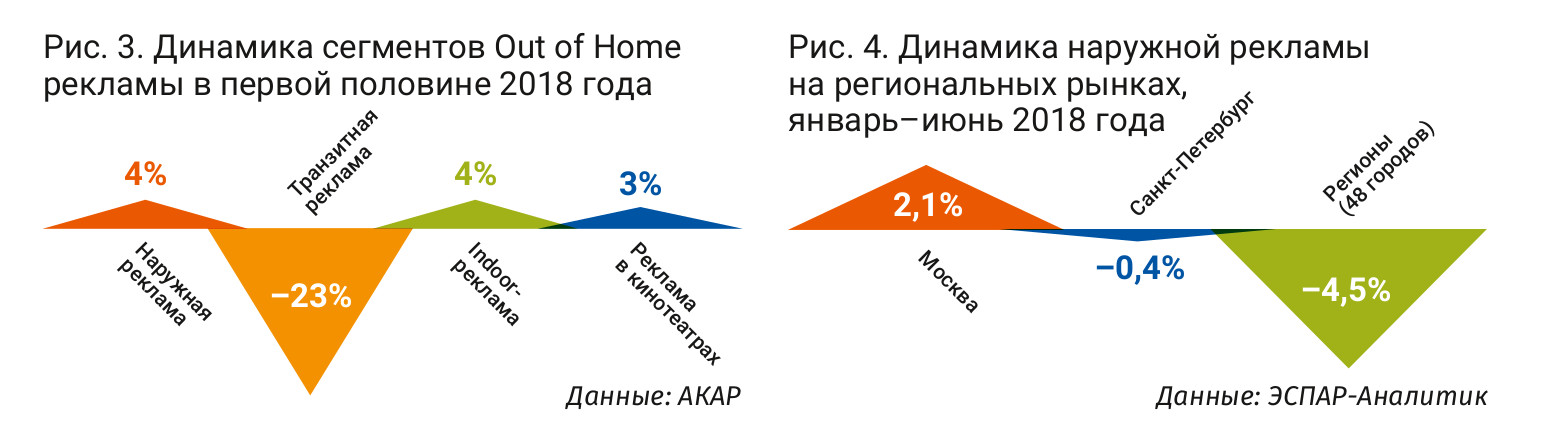 Рис. 3. Динамика сегментов Out of Home рекламы в первой половине 2018 года

4%
Наружная реклама
Транзитная реклама
−23%
4%
Indoor-реклама
3%
Реклама в кинотеатрах

Данные: АКАР

Рис. 4. Динамика наружной рекламы на региональных рынках, январь–июнь 2018 года

2,1%
Москва
Санкт-Петербург
−0,4%
Регионы (48 городов)
−4,5%

Данные: ЭСПАР-Аналитик